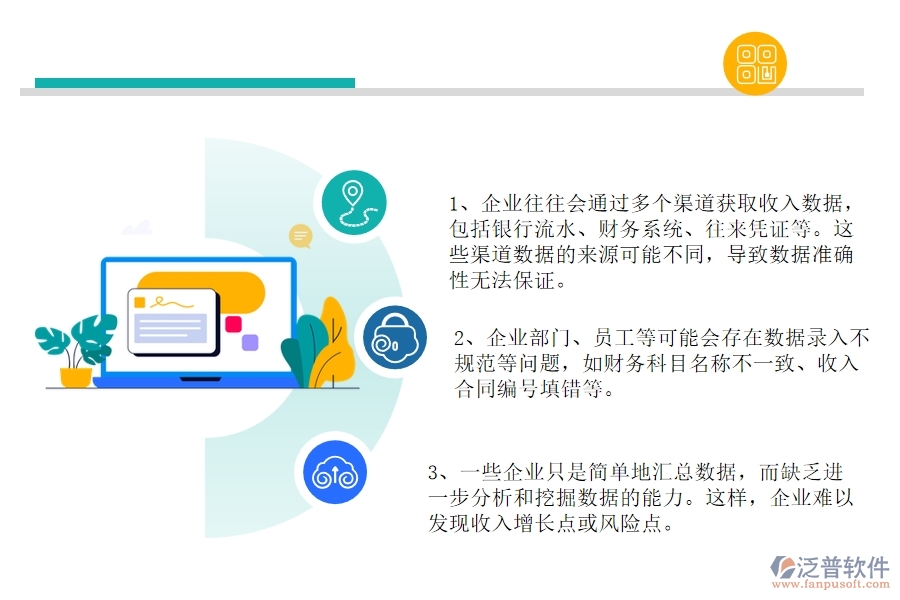 1、企业往往会通过多个渠道获取收入数据，包括银行流水、财务系统、往来凭证等。这些渠道数据的来源可能不同，导致数据准确性无法保证。

2、企业部门、员工等可能会存在数据录入不规范等问题，如财务科目名称不一致、收入合同编号填错等。

3、一些企业只是简单地汇总数据，而缺乏进一步分析和挖掘数据的能力。这样，企业难以发现收入增长点或风险点。

泛普软件
www.fanpusoft.com